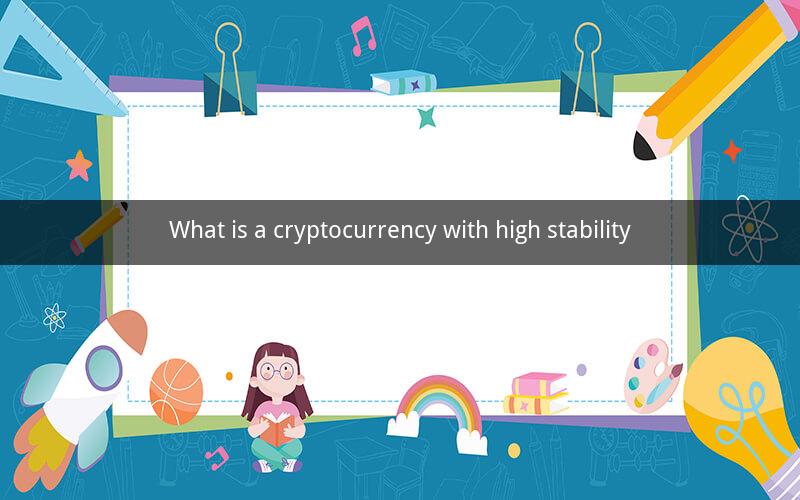 What is a cryptocurrency with high stability